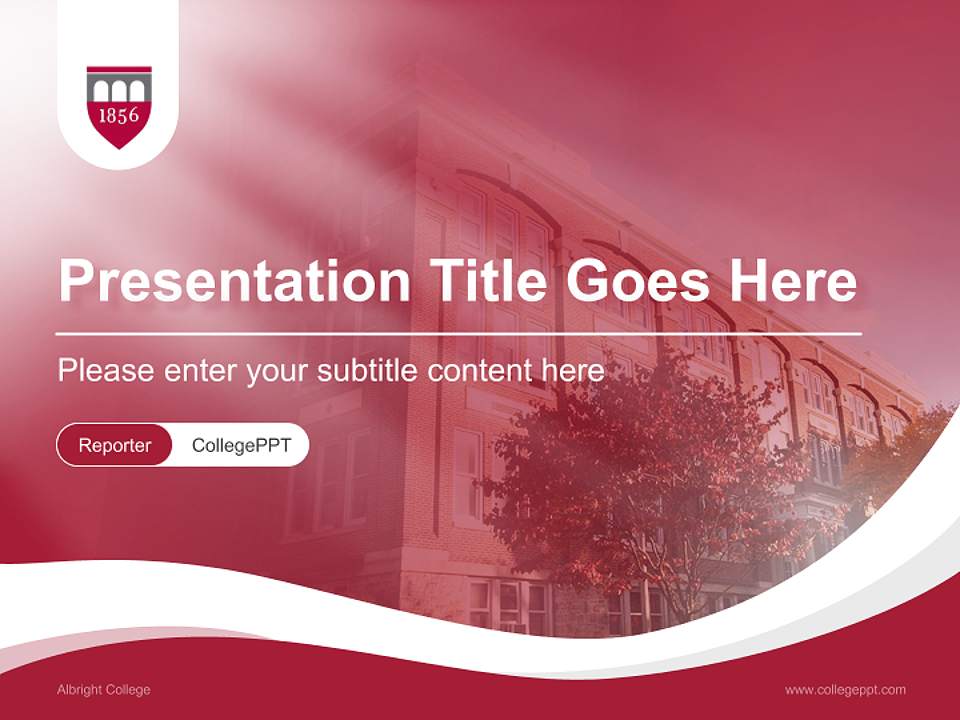 1856

Presentation Title Goes Here

Please enter your subtitle content here

Reporter CollegePPT

Albright College

www.collegeppt.com